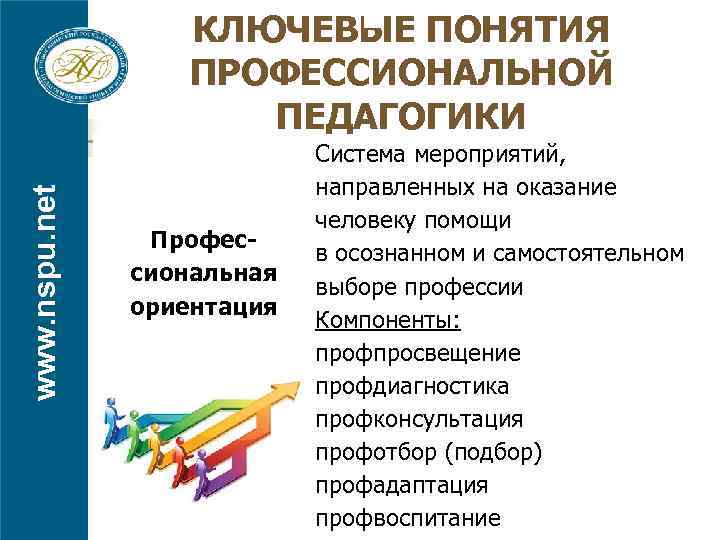 www.nspu.net

КЛЮЧЕВЫЕ ПОНЯТИЯ ПРОФЕССИОНАЛЬНОЙ ПЕДАГОГИКИ

Профессиональная ориентация

Система мероприятий, направленных на оказание человеку помощи в осознанном и самостоятельном выборе профессии

Компоненты:
профпросвещение
профдиагностика
профконсультация
профотбор (подбор)
профадаптация
профвоспитание